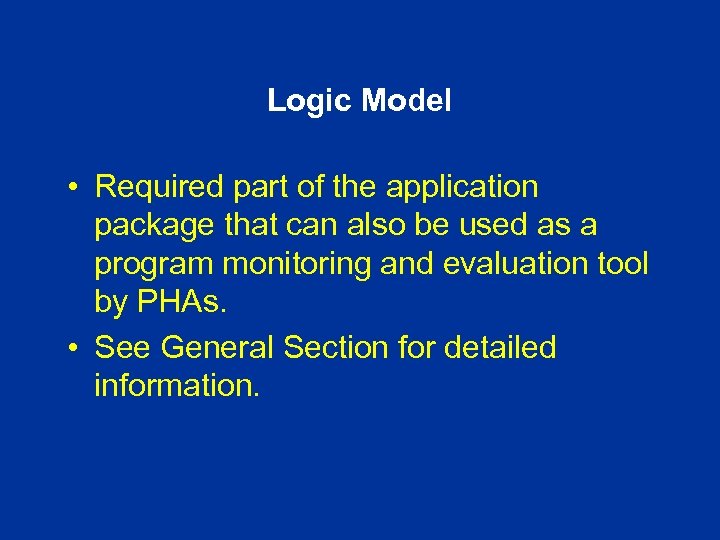 Logic Model

• Required part of the application package that can also be used as a program monitoring and evaluation tool by PHAs.

• See General Section for detailed information.